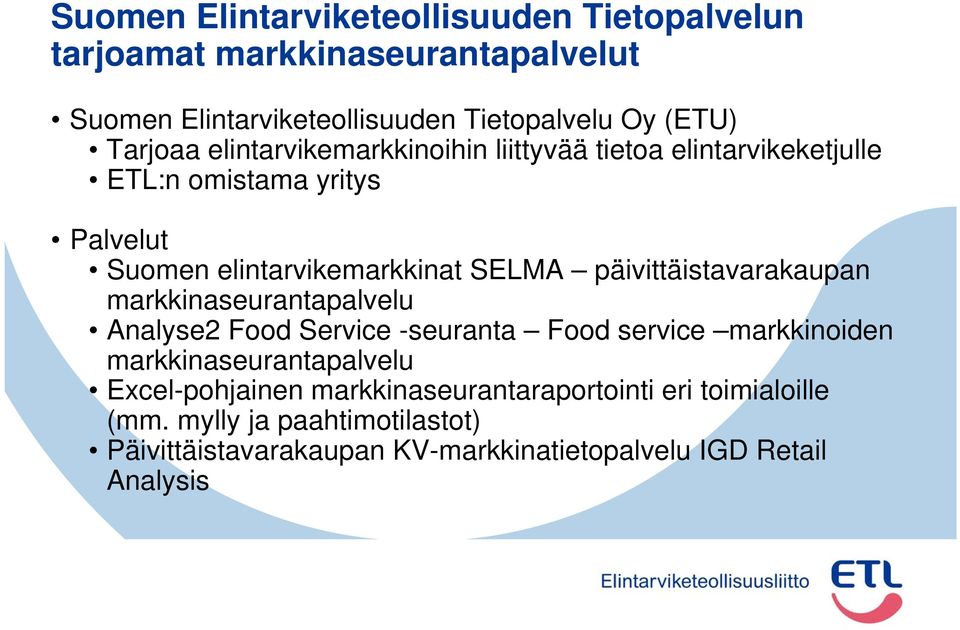 Suomen Elintarviketeollisuuden Tietopalvelun tarjoamat markkinaseurantapalvelut

• Suomen Elintarviketeollisuuden Tietopalvelu Oy (ETU)
• Tarjoaa elintarvikemarkkinoihin liittyvää tietoa elintarvikeketjulle
• ETL:n omistama yritys

• Palvelut
• Suomen elintarvikemarkkinat SELMA – päivittäistavarakaupan markkinaseurantapalvelu
• Analyse2 Food Service -seuranta – Food service –markkinoiden markkinaseurantapalvelu
• Excel-pohjainen markkinaseurantaraportointi eri toimialoille (mm. mylly ja paahtimotilastot)
• Päivittäistavarakaupan KV-markkinatietopalvelu IGD Retail Analysis

Elintarviketeollisuusliitto

ETL